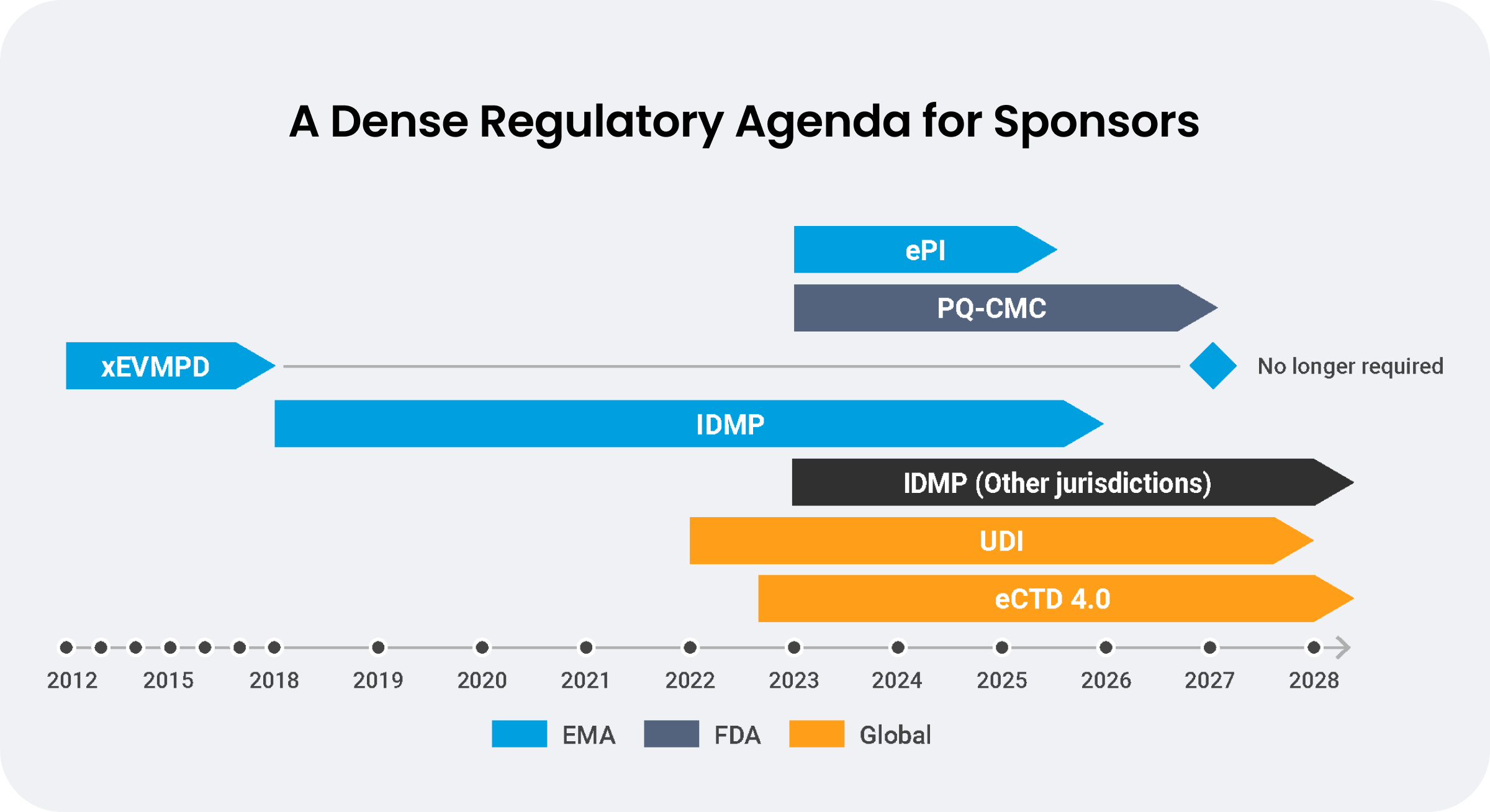 A Dense Regulatory Agenda for Sponsors

ePI

PQ-CMC

xEVMPD

No longer required

IDMP

IDMP (Other jurisdictions)

UDI

eCTD 4.0

2012 2015 2018 2019 2020 2021 2022 2023 2024 2025 2026 2027 2028

EMA FDA Global